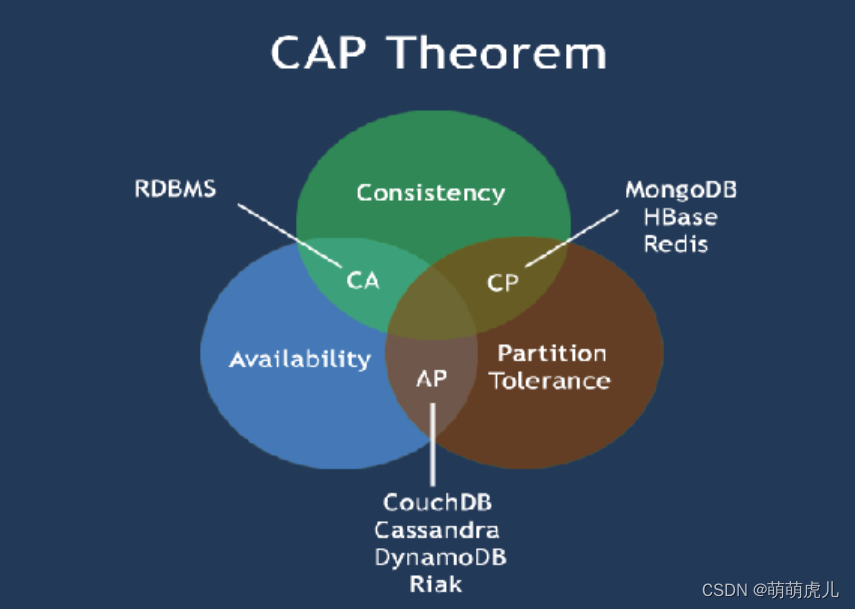 CAP Theorem

RDBMS

Consistency

MongoDB
HBase
Redis

CA

CP

Availability

AP

Partition
Tolerance

CouchDB
Cassandra
DynamoDB
Riak

CSDN @萌萌虎儿